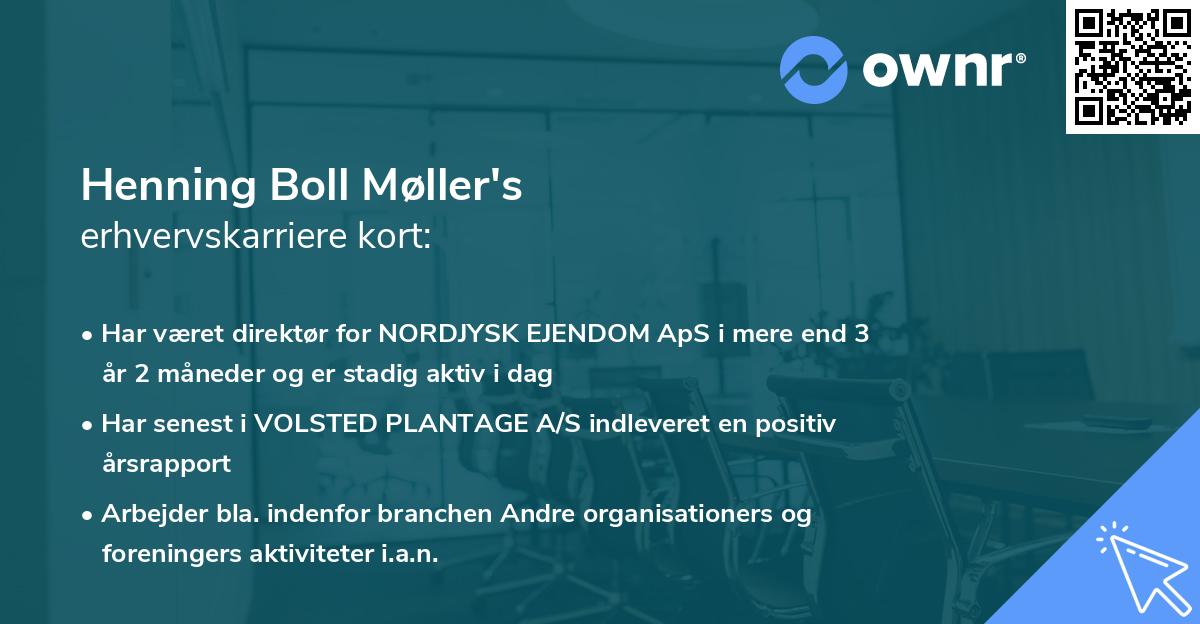 ownr®

Henning Boll Møller's
erhvervskarriere kort:

• Har været direktør for NORDJYSK EJENDOM ApS i mere end 3 år 2 måneder og er stadig aktiv i dag

• Har senest i VOLSTED PLANTAGE A/S indleveret en positiv årsrapport

• Arbejder bla. indenfor branchen Andre organisationers og foreningers aktiviteter i.a.n.